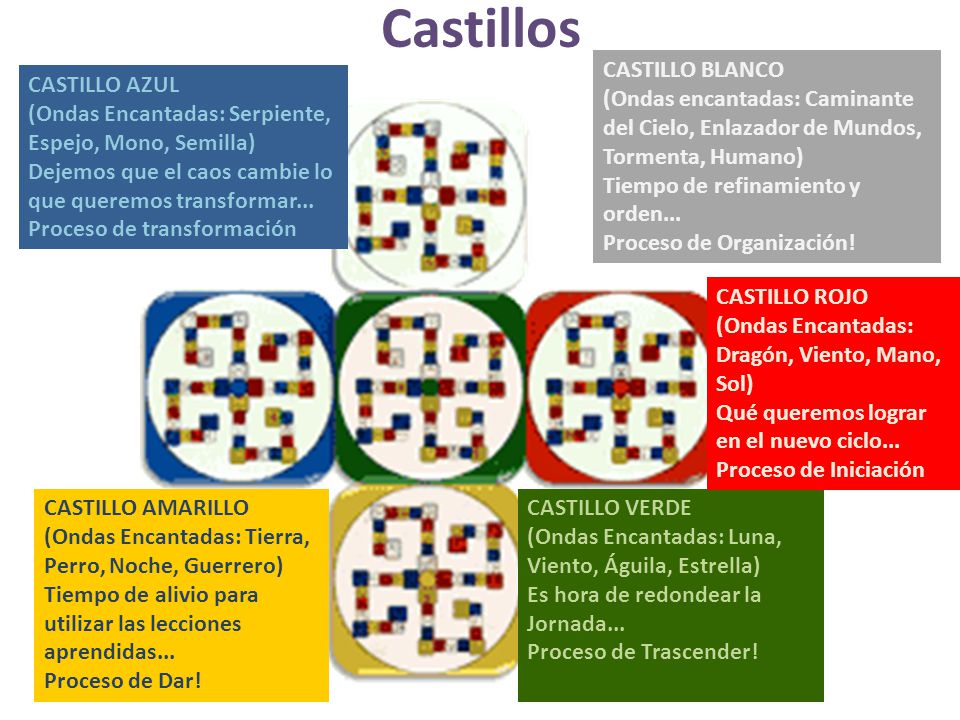 Castillos

CASTILLO AZUL
(Ondas Encantadas: Serpiente, Espejo, Mono, Semilla)
Dejemos que el caos cambie lo que queremos transformar...
Proceso de transformación

CASTILLO BLANCO
(Ondas encantadas: Caminante del Cielo, Enlazador de Mundos, Tormenta, Humano)
Tiempo de refinamiento y orden...
Proceso de Organización!

CASTILLO ROJO
(Ondas Encantadas: Dragón, Viento, Mano, Sol)
Qué queremos lograr en el nuevo ciclo...
Proceso de Iniciación

CASTILLO AMARILLO
(Ondas Encantadas: Tierra, Perro, Noche, Guerrero)
Tiempo de alivio para utilizar las lecciones aprendidas...
Proceso de Dar!

CASTILLO VERDE
(Ondas Encantadas: Luna, Viento, Águila, Estrella)
Es hora de redondear la Jornada...
Proceso de Trascender!